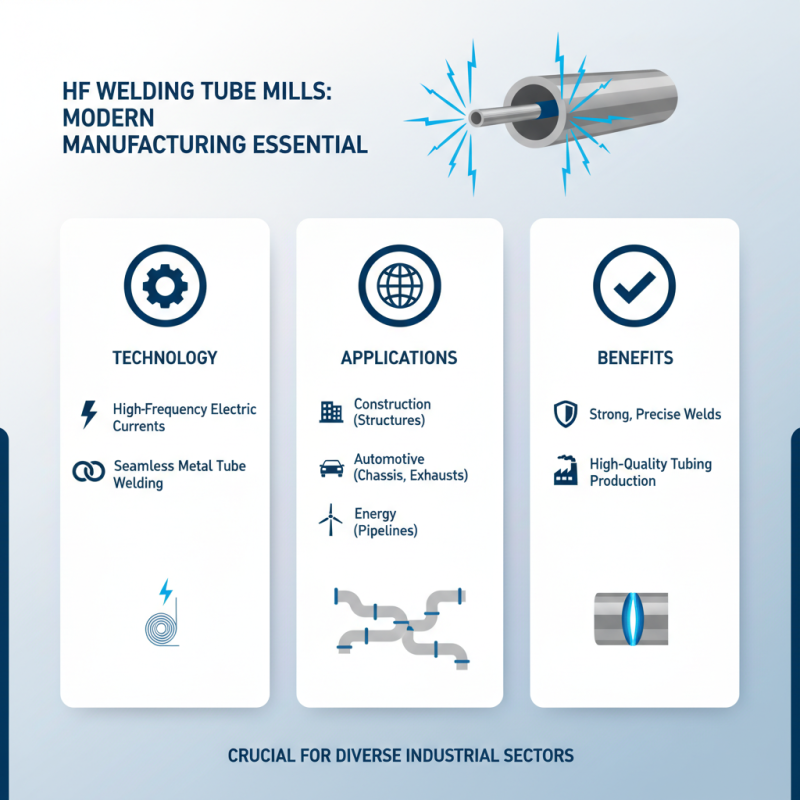 HF WELDING TUBE MILLS:
MODERN
MANUFACTURING ESSENTIAL

TECHNOLOGY

High-Frequency Electric Currents

Seamless Metal Tube Welding

APPLICATIONS

Construction (Structures)

Automotive (Chassis, Exhausts)

Energy (Pipelines)

BENEFITS

Strong, Precise Welds

High-Quality Tubing Production

CRUCIAL FOR DIVERSE INDUSTRIAL SECTORS